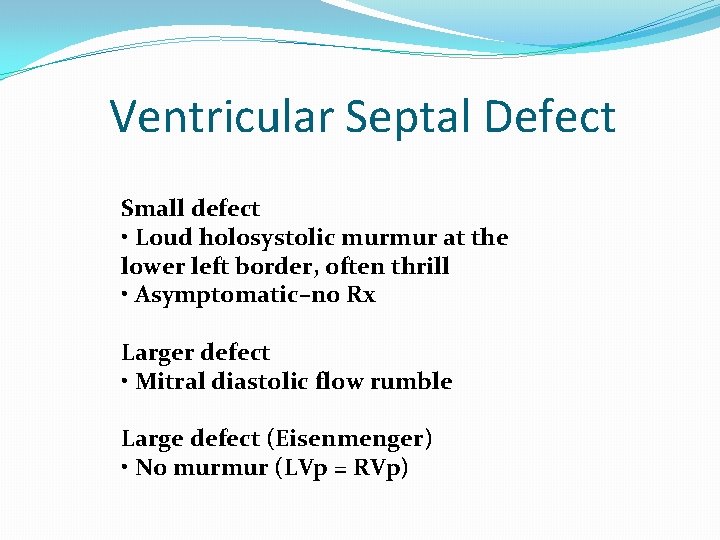 Ventricular Septal Defect

Small defect
• Loud holosystolic murmur at the lower left border, often thrill
• Asymptomatic–no Rx

Larger defect
• Mitral diastolic flow rumble

Large defect (Eisenmenger)
• No murmur (LVp = RVp)